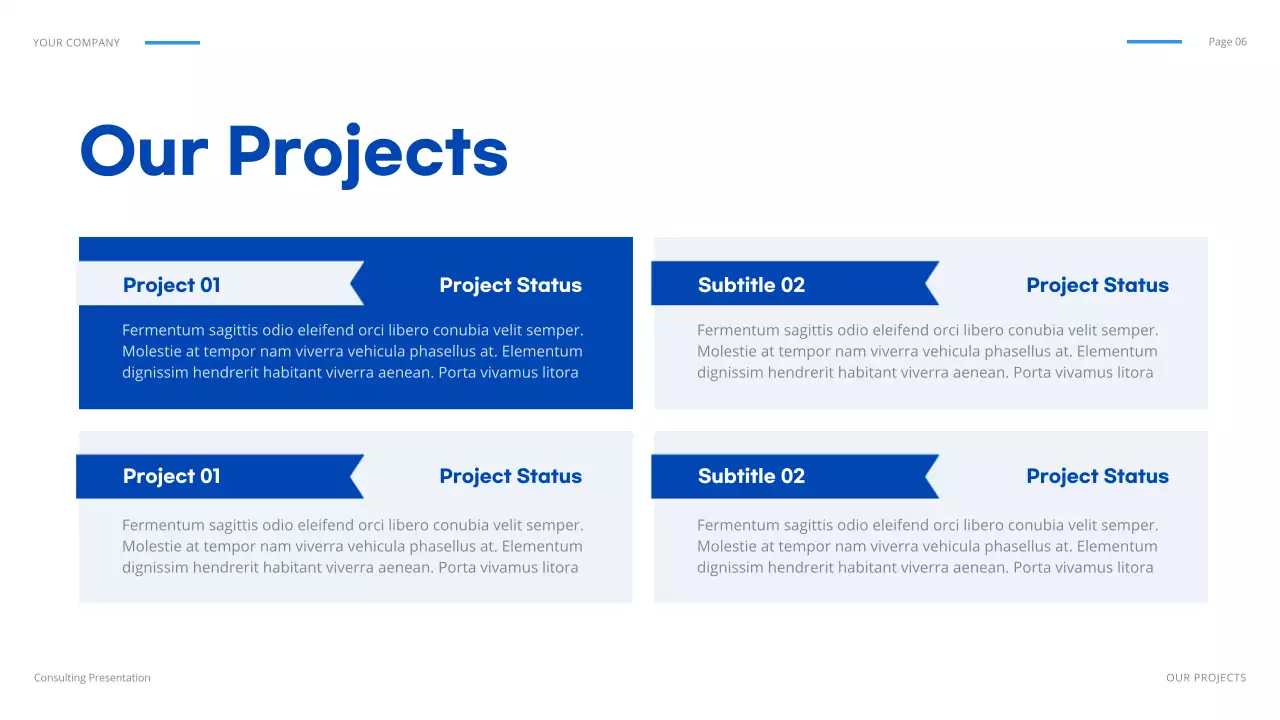 YOUR COMPANY

Page 06

Our Projects

Project 01

Project Status

Fermentum sagittis odio eleifend orci libero conubia velit semper. Molestie at tempor nam viverra vehicula phasellus at. Elementum dignissim hendrerit habitant viverra aenean. Porta vivamus litora

Subtitle 02

Project Status

Fermentum sagittis odio eleifend orci libero conubia velit semper. Molestie at tempor nam viverra vehicula phasellus at. Elementum dignissim hendrerit habitant viverra aenean. Porta vivamus litora

Project 01

Project Status

Fermentum sagittis odio eleifend orci libero conubia velit semper. Molestie at tempor nam viverra vehicula phasellus at. Elementum dignissim hendrerit habitant viverra aenean. Porta vivamus litora

Subtitle 02

Project Status

Fermentum sagittis odio eleifend orci libero conubia velit semper. Molestie at tempor nam viverra vehicula phasellus at. Elementum dignissim hendrerit habitant viverra aenean. Porta vivamus litora

Consulting Presentation

OUR PROJECTS